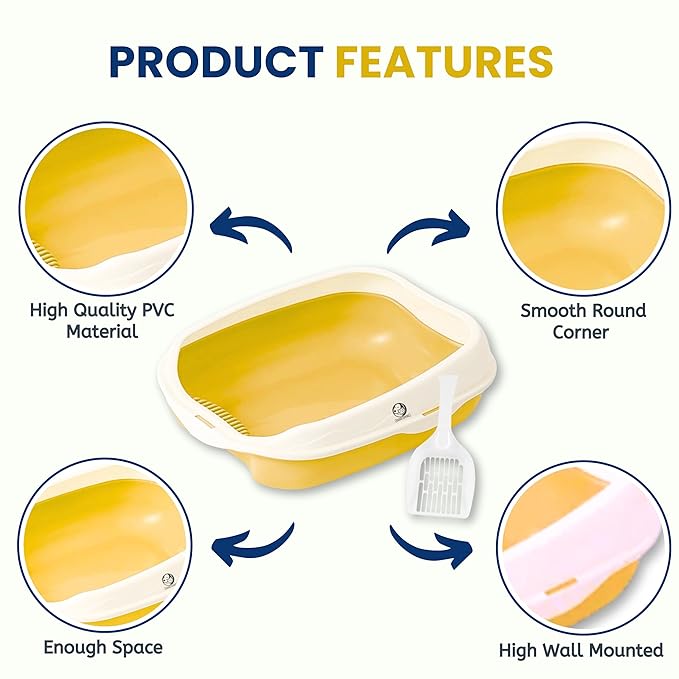 PRODUCT FEATURES

High Quality PVC Material

Smooth Round Corner

Enough Space

High Wall Mounted